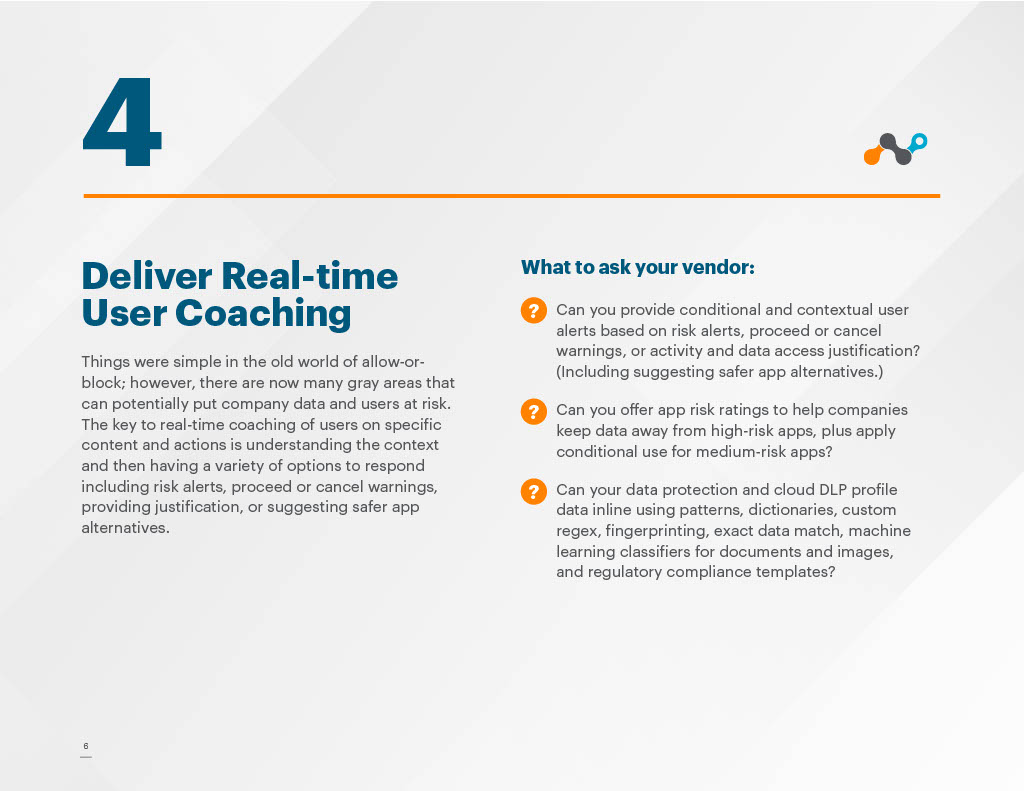 4

Deliver Real-time User Coaching

Things were simple in the old world of allow-or-block; however, there are now many gray areas that can potentially put company data and users at risk. The key to real-time coaching of users on specific content and actions is understanding the context and then having a variety of options to respond including risk alerts, proceed or cancel warnings, providing justification, or suggesting safer app alternatives.

What to ask your vendor:

? Can you provide conditional and contextual user alerts based on risk alerts, proceed or cancel warnings, or activity and data access justification? (Including suggesting safer app alternatives.)

? Can you offer app risk ratings to help companies keep data away from high-risk apps, plus apply conditional use for medium-risk apps?

? Can your data protection and cloud DLP profile data inline using patterns, dictionaries, custom regex, fingerprinting, exact data match, machine learning classifiers for documents and images, and regulatory compliance templates?

6